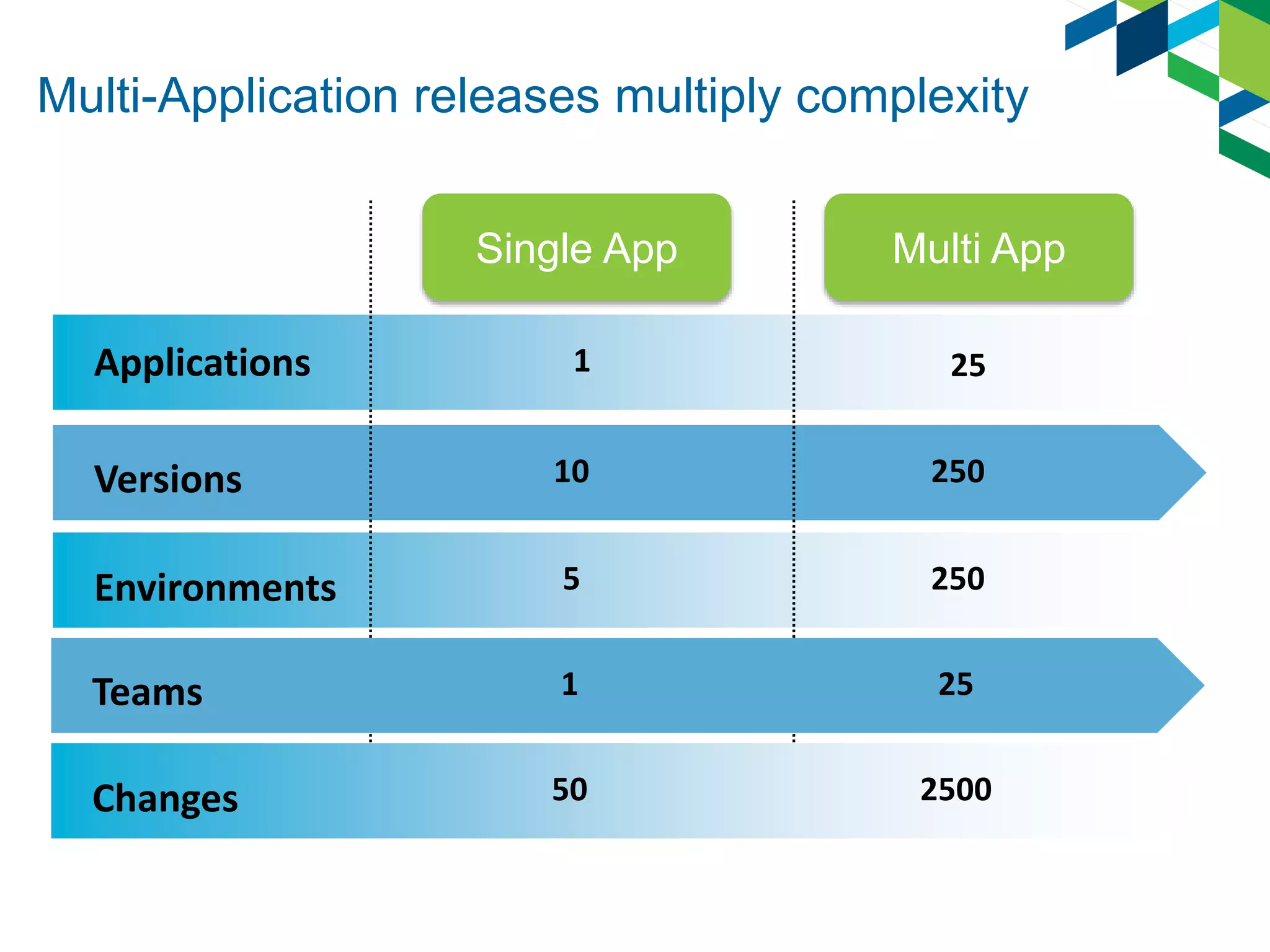 Multi-Application releases multiply complexity

|  | Single App | Multi App |
|---|---|---|
| Applications | 1 | 25 |
| Versions | 10 | 250 |
| Environments | 5 | 250 |
| Teams | 1 | 25 |
| Changes | 50 | 2500 |